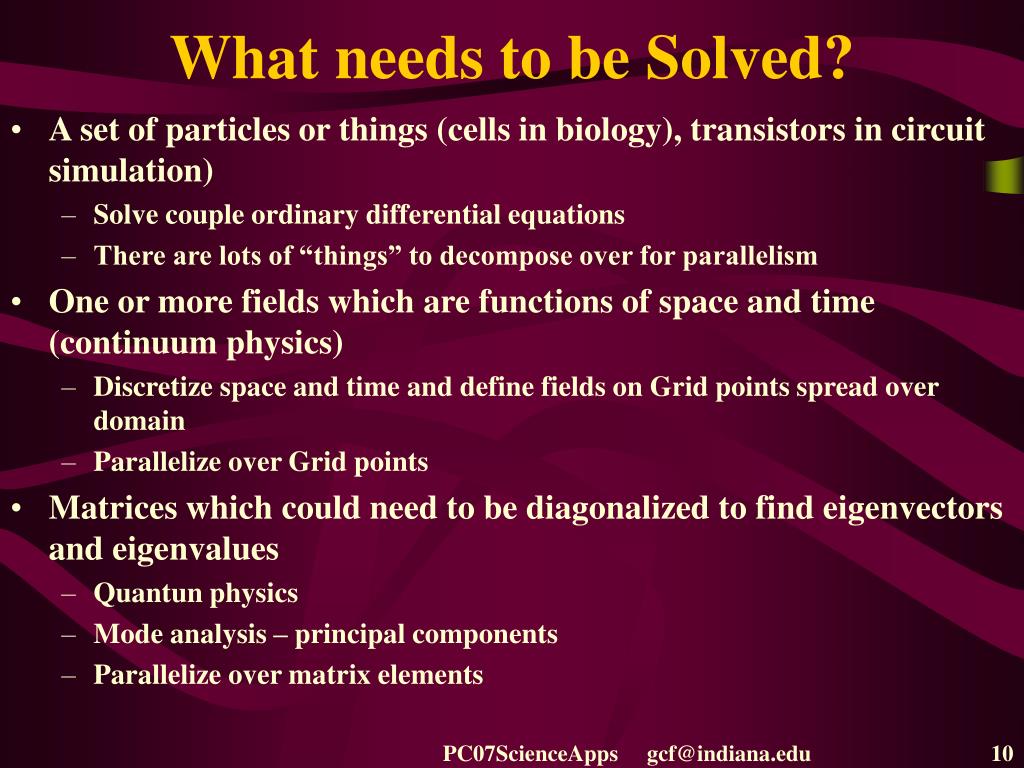 What needs to be Solved?

• A set of particles or things (cells in biology), transistors in circuit simulation)
– Solve couple ordinary differential equations
– There are lots of “things” to decompose over for parallelism
• One or more fields which are functions of space and time (continuum physics)
– Discretize space and time and define fields on Grid points spread over domain
– Parallelize over Grid points
• Matrices which could need to be diagonalized to find eigenvectors and eigenvalues
– Quantun physics
– Mode analysis – principal components
– Parallelize over matrix elements

PC07ScienceApps gcf@indiana.edu 10